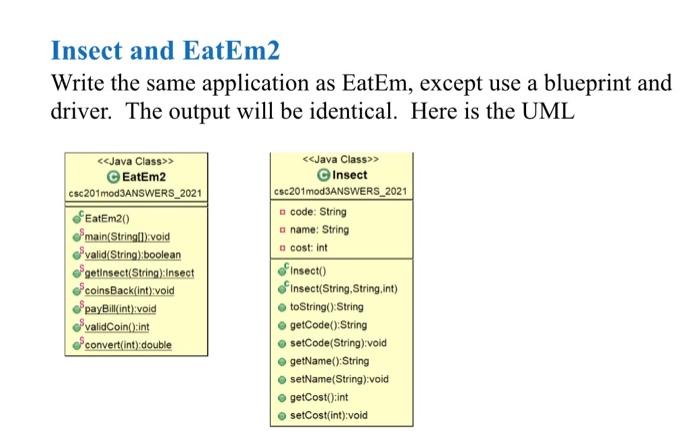 Insect and EatEm2
Write the same application as EatEm, except use a blueprint and driver. The output will be identical. Here is the UML

<<Java Class>>
EatEm2
csc201mod3ANSWERS_2021

EatEm2()
main(String[]):void
valid(String):boolean
getInsect(String):Insect
coinsBack(int):void
payBill(int):void
validCoin():int
convert(int):double

<<Java Class>>
Insect
csc201mod3ANSWERS_2021

code: String
name: String
cost: int

Insect()
Insect(String,String,int)
toString():String
getCode():String
setCode(String):void
getName():String
setName(String):void
getCost():int
setCost(int):void